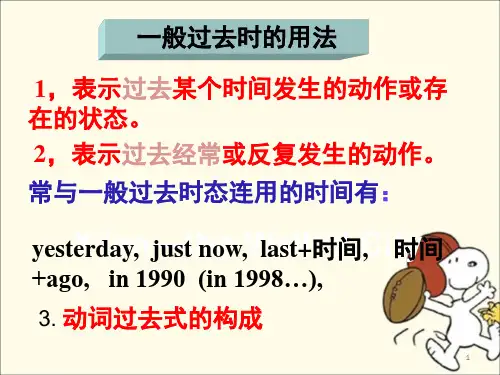 一般过去时的用法

1，表示过去某个时间发生的动作或存在的状态。

2，表示过去经常或反复发生的动作。

常与一般过去时态连用的时间有：

yesterday, just now, last+时间, 时间+ago, in 1990 (in 1998…),

3. 动词过去式的构成

1